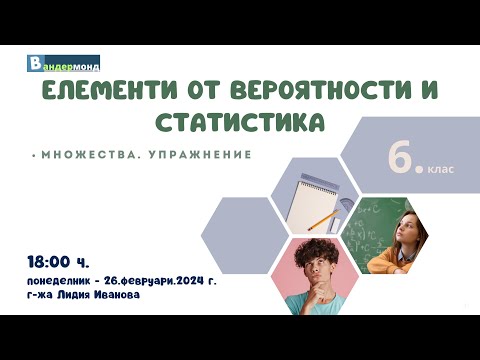 Вандермонд

ЕЛЕМЕНТИ ОТ ВЕРОЯТНОСТИ И СТАТИСТИКА

• МНОЖЕСТВА. УПРАЖНЕНИЕ

6. клас

18:00 ч.
понеделник - 26.февруари.2024 г.
г-жа Лидия Иванова